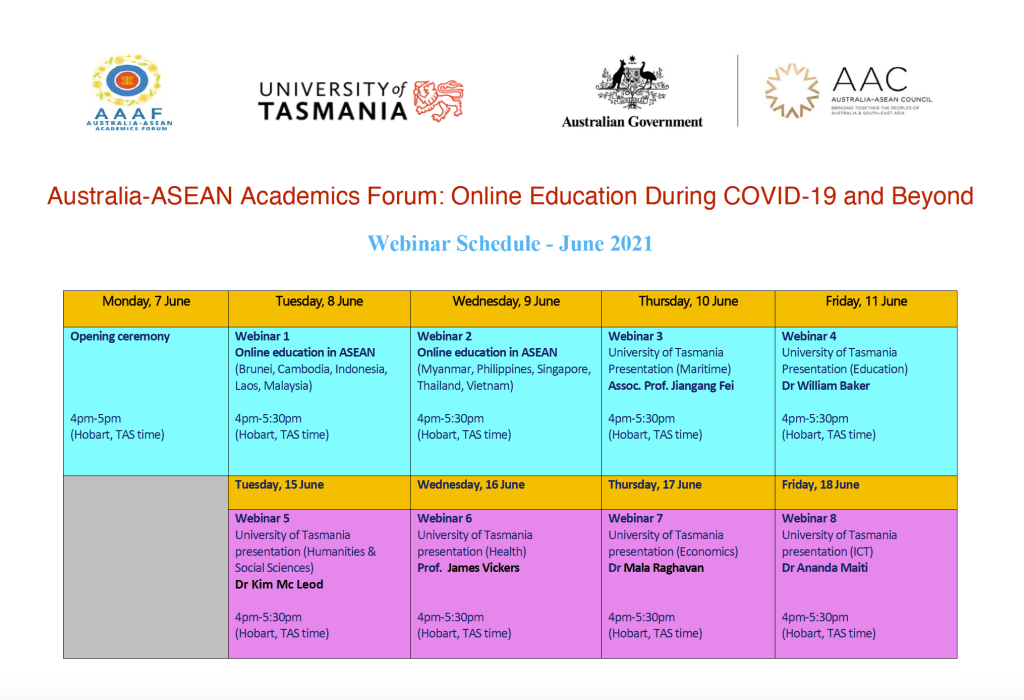 AAAF
AUSTRALIA-ASEAN ACADEMICS FORUM

UNIVERSITY of TASMANIA

Australian Government

AAC
AUSTRALIA-ASEAN COUNCIL
BRINGING TOGETHER THE PEOPLES OF AUSTRALIA & SOUTH-EAST ASIA

Australia-ASEAN Academics Forum: Online Education During COVID-19 and Beyond

Webinar Schedule - June 2021

| Monday, 7 June | Tuesday, 8 June | Wednesday, 9 June | Thursday, 10 June | Friday, 11 June |
|---|---|---|---|---|
| Opening ceremony 4pm-5pm (Hobart, TAS time) | Webinar 1 Online education in ASEAN (Brunei, Cambodia, Indonesia, Laos, Malaysia) 4pm-5:30pm (Hobart, TAS time) | Webinar 2 Online education in ASEAN (Myanmar, Philippines, Singapore, Thailand, Vietnam) 4pm-5:30pm (Hobart, TAS time) | Webinar 3 University of Tasmania Presentation (Maritime) Assoc. Prof. Jiangang Fei 4pm-5:30pm (Hobart, TAS time) | Webinar 4 University of Tasmania Presentation (Education) Dr William Baker 4pm-5:30pm (Hobart, TAS time) |
| | Tuesday, 15 June | Wednesday, 16 June | Thursday, 17 June | Friday, 18 June |
| | Webinar 5 University of Tasmania presentation (Humanities & Social Sciences) Dr Kim Mc Leod 4pm-5:30pm (Hobart, TAS time) | Webinar 6 University of Tasmania presentation (Health) Prof. James Vickers 4pm-5:30pm (Hobart, TAS time) | Webinar 7 University of Tasmania presentation (Economics) Dr Mala Raghavan 4pm-5:30pm (Hobart, TAS time) | Webinar 8 University of Tasmania presentation (ICT) Dr Ananda Maiti 4pm-5:30pm (Hobart, TAS time) |